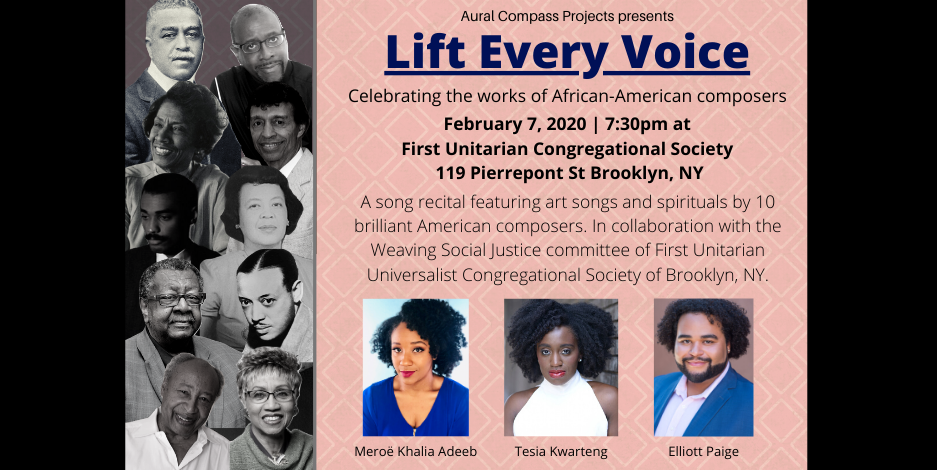 Aural Compass Projects presents

Lift Every Voice

Celebrating the works of African-American composers

February 7, 2020 | 7:30pm at
First Unitarian Congregational Society
119 Pierrepont St Brooklyn, NY

A song recital featuring art songs and spirituals by 10 brilliant American composers. In collaboration with the Weaving Social Justice committee of First Unitarian Universalist Congregational Society of Brooklyn, NY.

Meroë Khalia Adeeb

Tesia Kwarteng

Elliott Paige